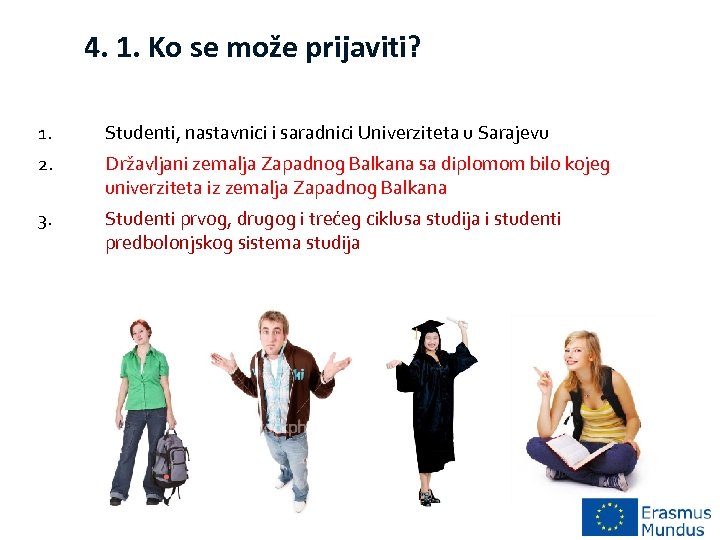 4. 1. Ko se može prijaviti?

1. Studenti, nastavnici i saradnici Univerziteta u Sarajevu
2. Državljani zemalja Zapadnog Balkana sa diplomom bilo kojeg univerziteta iz zemalja Zapadnog Balkana
3. Studenti prvog, drugog i trećeg ciklusa studija i studenti predbolonjskog sistema studija

Erasmus Mundus